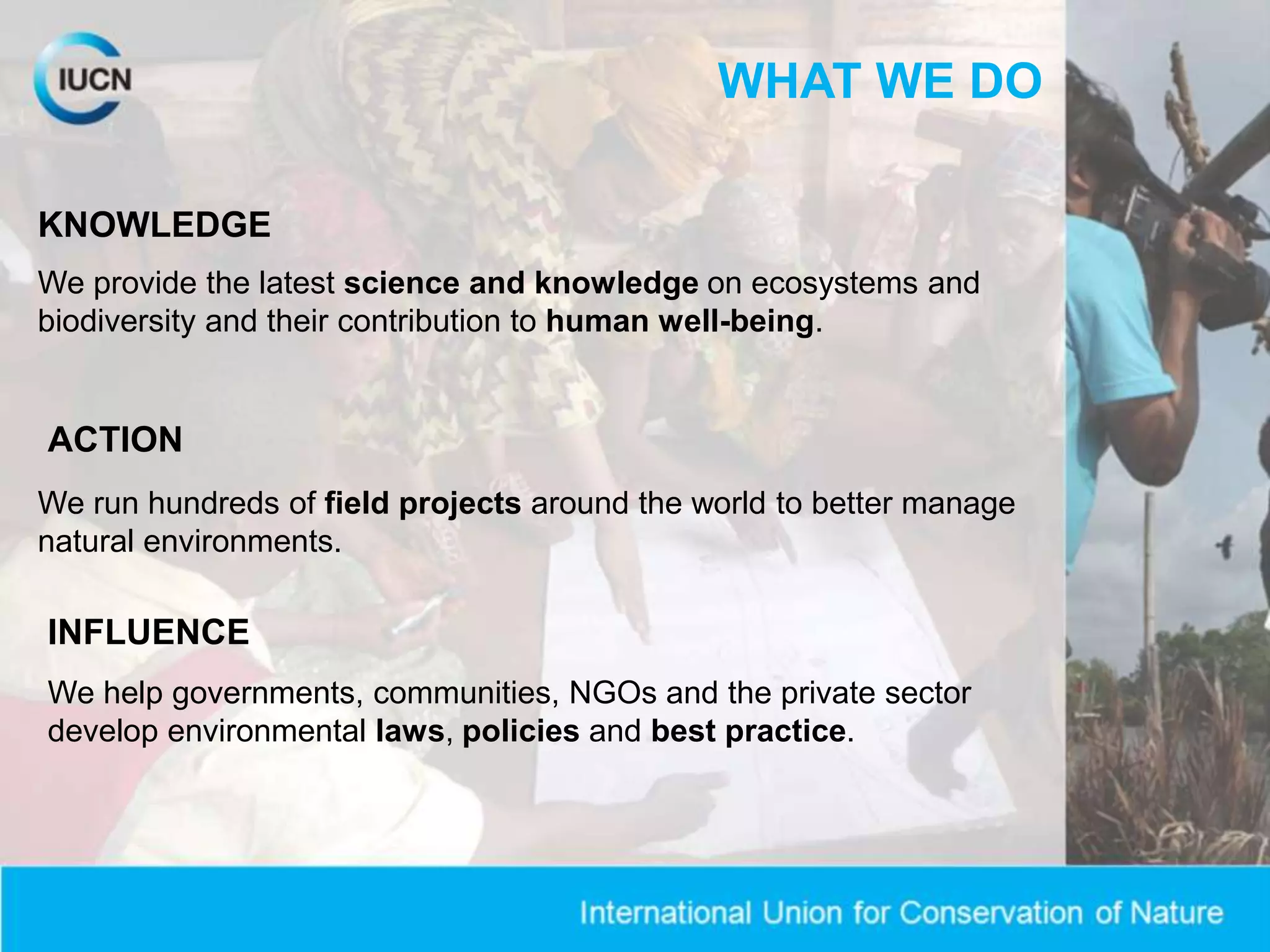 IUCN

WHAT WE DO

KNOWLEDGE

We provide the latest science and knowledge on ecosystems and biodiversity and their contribution to human well-being.

ACTION

We run hundreds of field projects around the world to better manage natural environments.

INFLUENCE

We help governments, communities, NGOs and the private sector develop environmental laws, policies and best practice.

International Union for Conservation of Nature